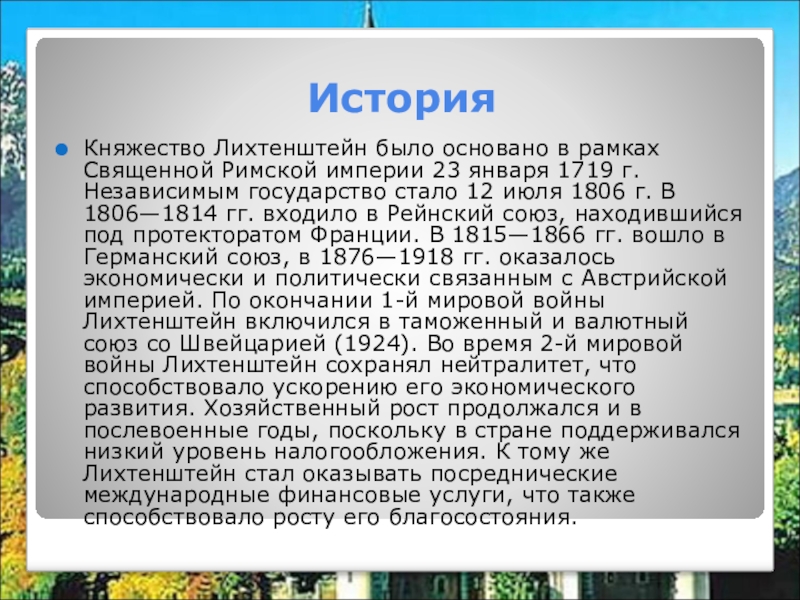 История

Княжество Лихтенштейн было основано в рамках Священной Римской империи 23 января 1719 г. Независимым государство стало 12 июля 1806 г. В 1806—1814 гг. входило в Рейнский союз, находившийся под протекторатом Франции. В 1815—1866 гг. вошло в Германский союз, в 1876—1918 гг. оказалось экономически и политически связанным с Австрийской империей. По окончании 1-й мировой войны Лихтенштейн включился в таможенный и валютный союз со Швейцарией (1924). Во время 2-й мировой войны Лихтенштейн сохранял нейтралитет, что способствовало ускорению его экономического развития. Хозяйственный рост продолжался и в послевоенные годы, поскольку в стране поддерживался низкий уровень налогообложения. К тому же Лихтенштейн стал оказывать посреднические международные финансовые услуги, что также способствовало росту его благосостояния.